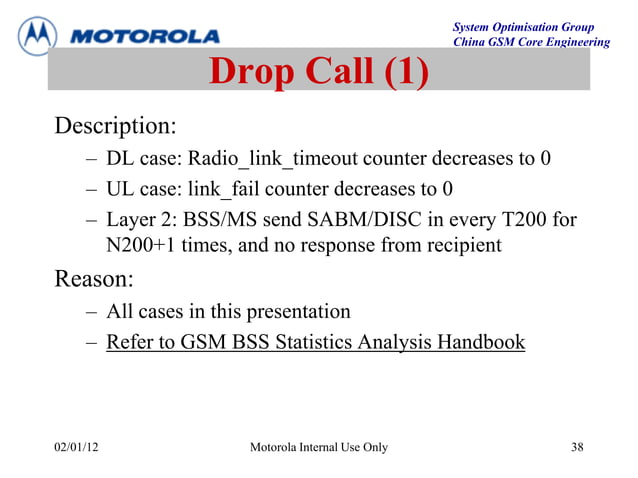 MOTOROLA

System Optimisation Group
China GSM Core Engineering

Drop Call (1)

Description:

– DL case: Radio_link_timeout counter decreases to 0
– UL case: link_fail counter decreases to 0
– Layer 2: BSS/MS send SABM/DISC in every T200 for N200+1 times, and no response from recipient

Reason:

– All cases in this presentation
– Refer to GSM BSS Statistics Analysis Handbook

02/01/12 Motorola Internal Use Only 38